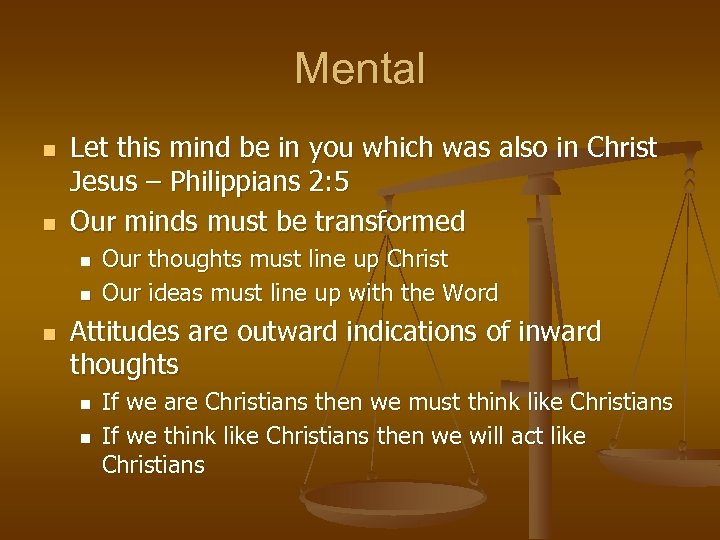 Mental

- Let this mind be in you which was also in Christ Jesus – Philippians 2:5
- Our minds must be transformed
  - Our thoughts must line up Christ
  - Our ideas must line up with the Word
- Attitudes are outward indications of inward thoughts
  - If we are Christians then we must think like Christians
  - If we think like Christians then we will act like Christians